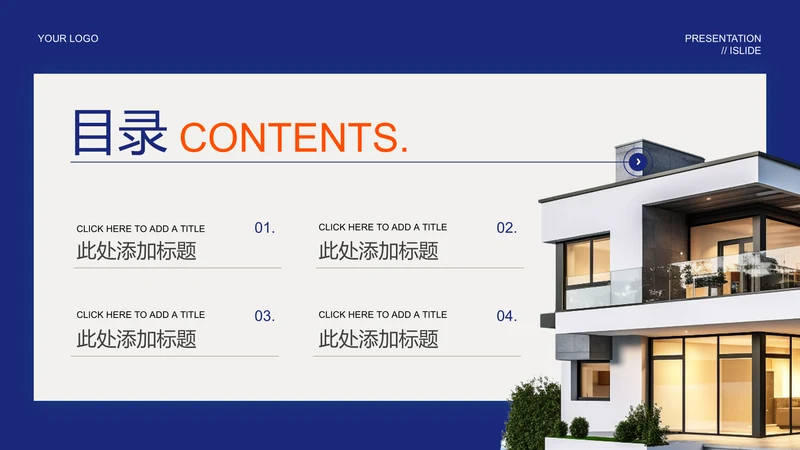 YOUR LOGO

PRESENTATION
// ISLIDE

目录 CONTENTS.

CLICK HERE TO ADD A TITLE
01.
此处添加标题

CLICK HERE TO ADD A TITLE
02.
此处添加标题

CLICK HERE TO ADD A TITLE
03.
此处添加标题

CLICK HERE TO ADD A TITLE
04.
此处添加标题